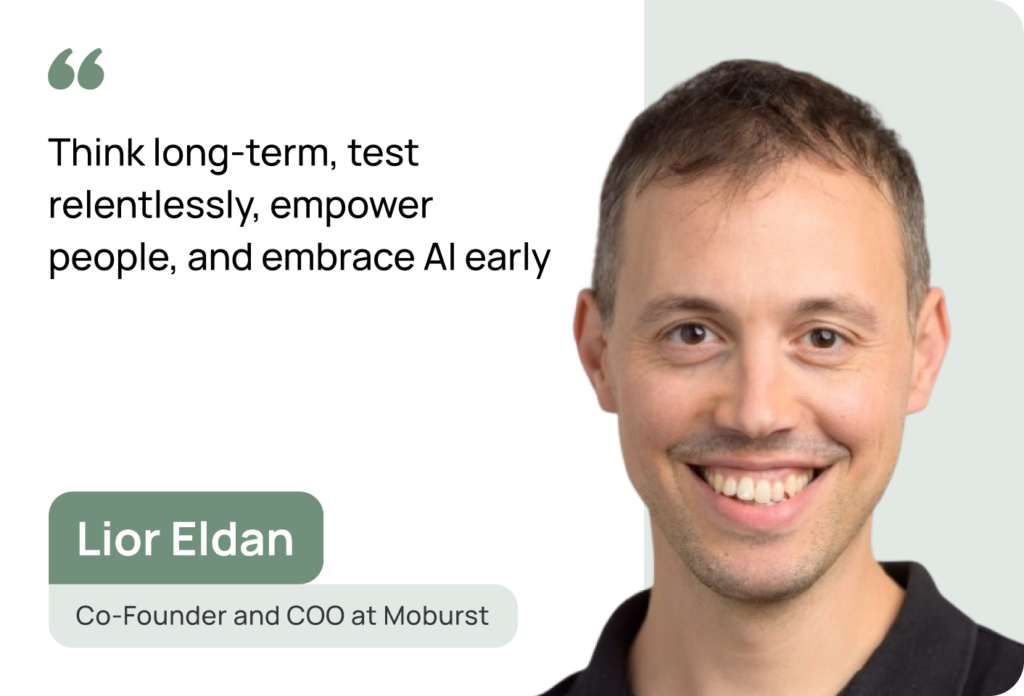 “

Think long-term, test relentlessly, empower people, and embrace AI early

Lior Eldan

Co-Founder and COO at Moburst